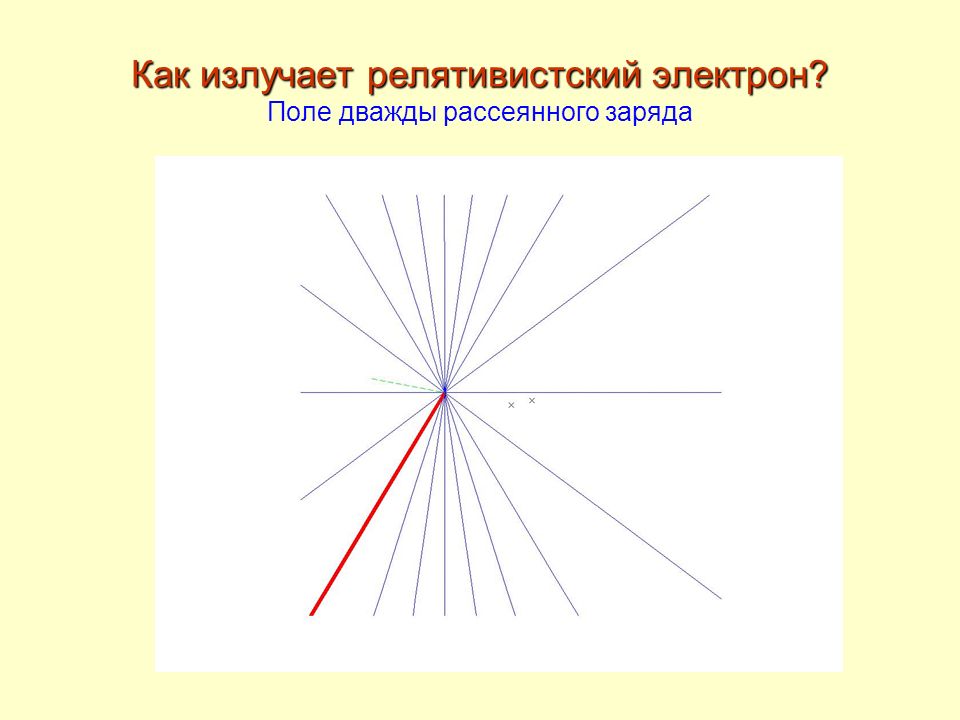 Как излучает релятивистский электрон?
Поле дважды рассеянного заряда

× ×